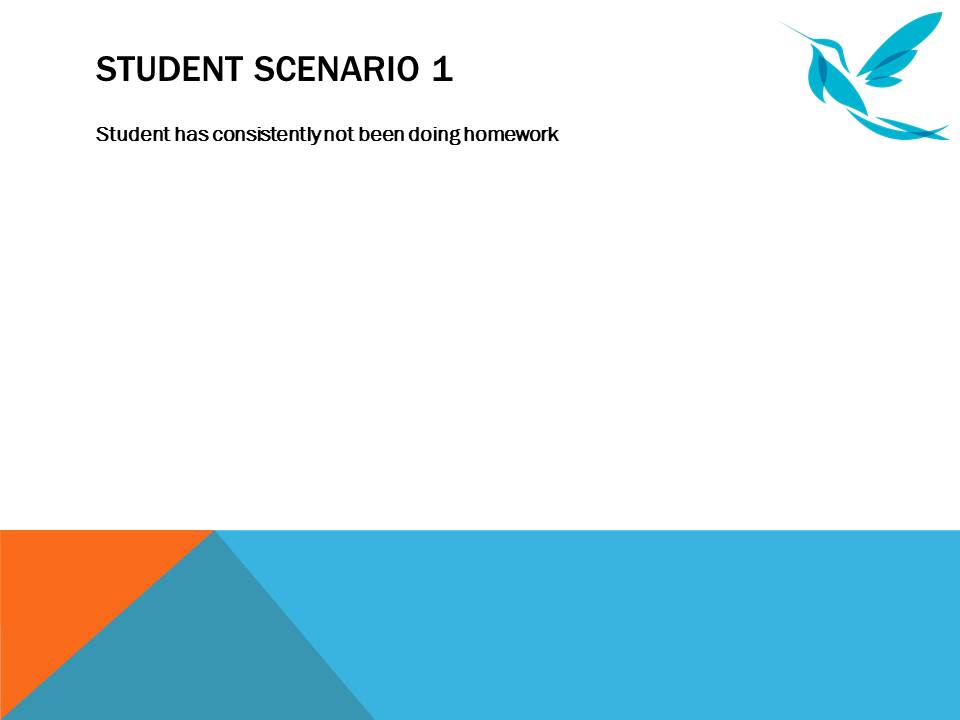 STUDENT SCENARIO 1

Student has consistently not been doing homework